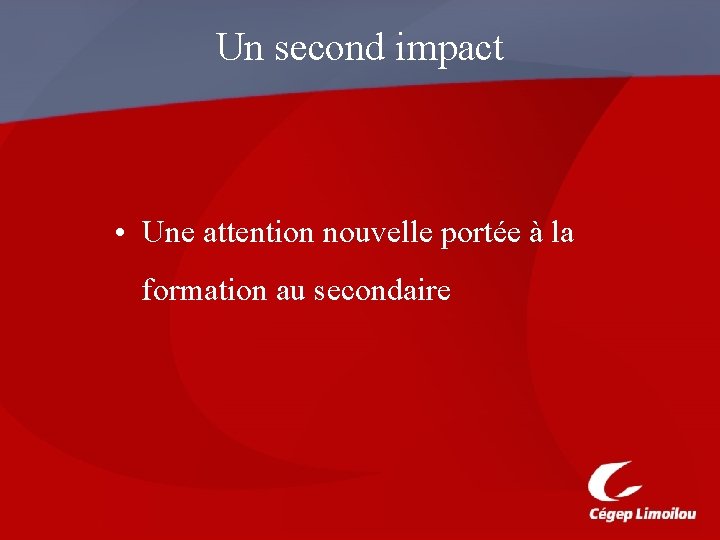 Un second impact

• Une attention nouvelle portée à la formation au secondaire

Cégep Limoilou